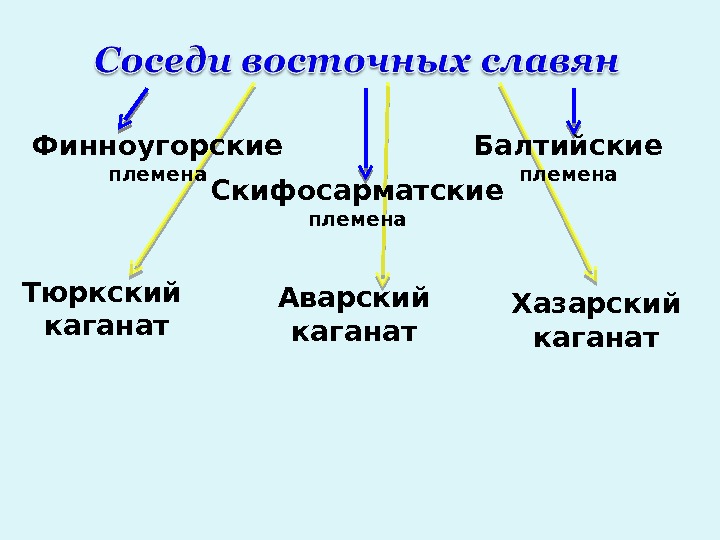 Соседи восточных славян

Финноугорские племена

Скифосарматские племена

Балтийские племена

Тюркский каганат

Аварский каганат

Хазарский каганат